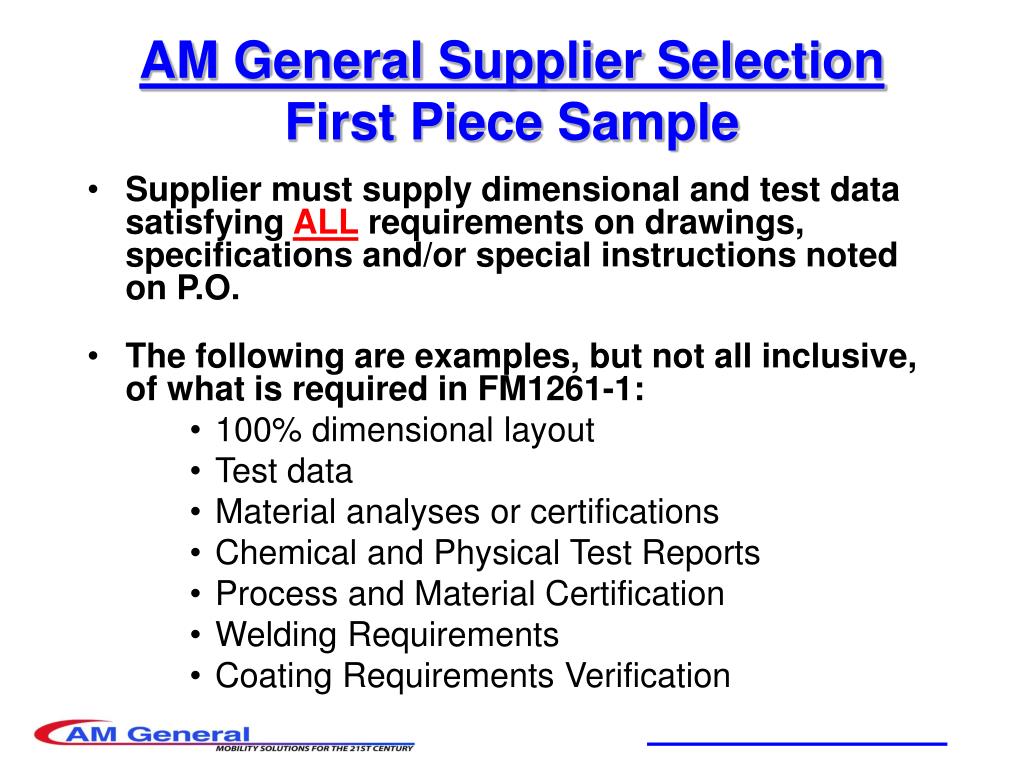 AM General Supplier Selection
First Piece Sample

• Supplier must supply dimensional and test data satisfying ALL requirements on drawings, specifications and/or special instructions noted on P.O.

• The following are examples, but not all inclusive, of what is required in FM1261-1:
• 100% dimensional layout
• Test data
• Material analyses or certifications
• Chemical and Physical Test Reports
• Process and Material Certification
• Welding Requirements
• Coating Requirements Verification

AM General
MOBILITY SOLUTIONS FOR THE 21ST CENTURY